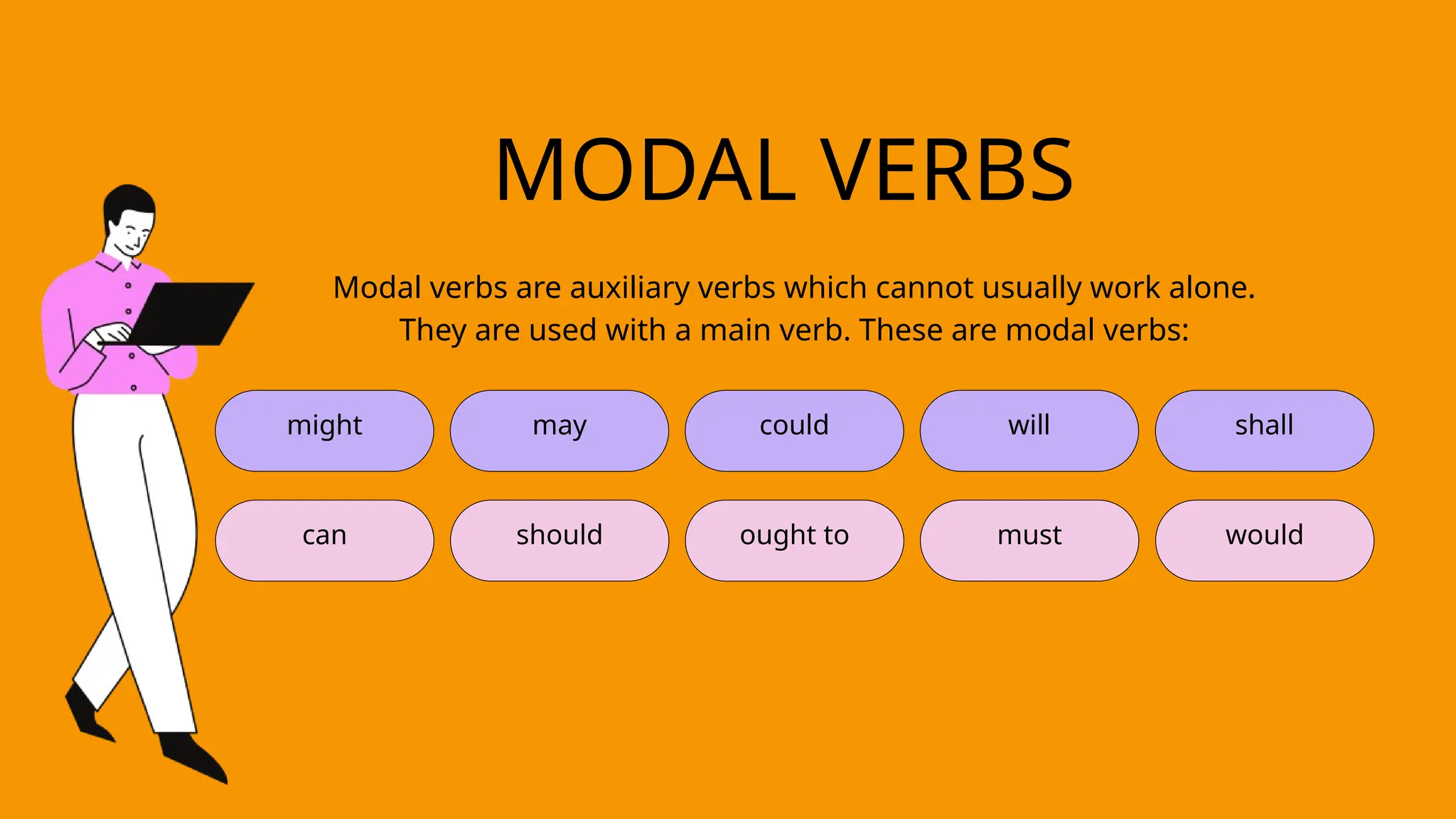 MODAL VERBS

Modal verbs are auxiliary verbs which cannot usually work alone. They are used with a main verb. These are modal verbs:

might
may
could
will
shall

can
should
ought to
must
would